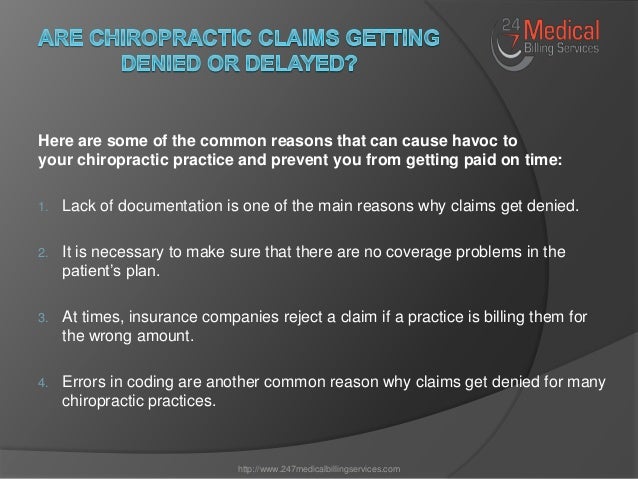 ARE CHIROPRACTIC CLAIMS GETTING DENIED OR DELAYED?

24 7 Medical Billing Services

Here are some of the common reasons that can cause havoc to your chiropractic practice and prevent you from getting paid on time:

1. Lack of documentation is one of the main reasons why claims get denied.

2. It is necessary to make sure that there are no coverage problems in the patient's plan.

3. At times, insurance companies reject a claim if a practice is billing them for the wrong amount.

4. Errors in coding are another common reason why claims get denied for many chiropractic practices.

http://www.247medicalbillingservices.com